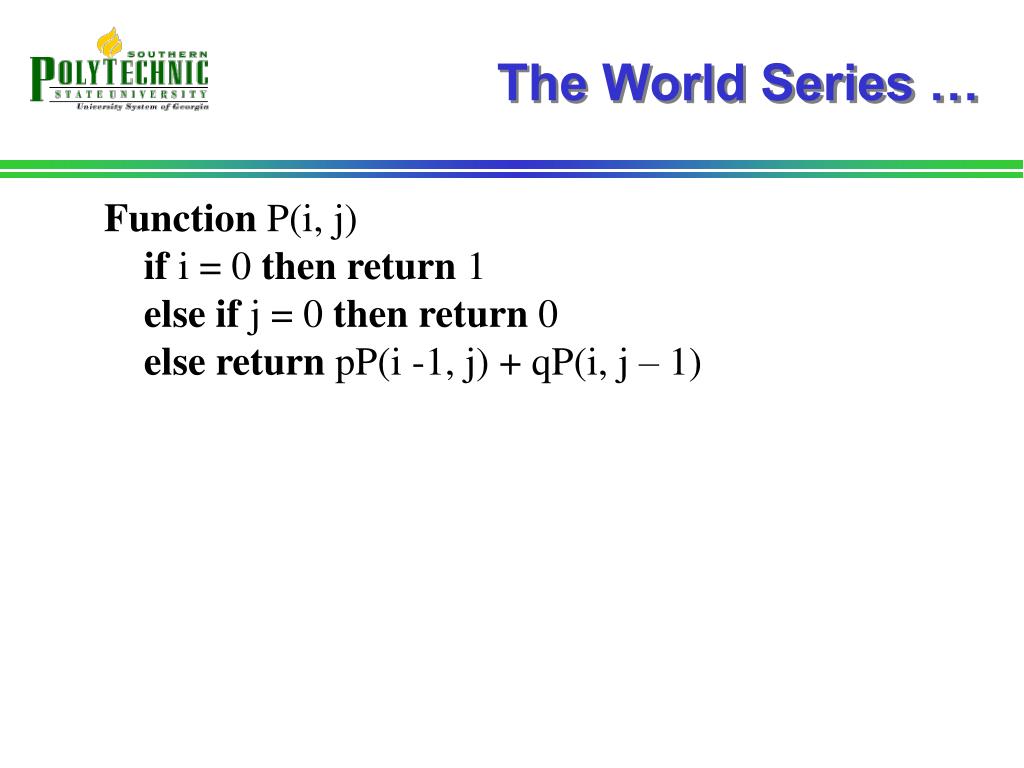 SOUTHERN
POLYTECHNIC
STATE UNIVERSITY
University System of Georgia

The World Series …

Function P(i, j)
if i = 0 then return 1
else if j = 0 then return 0
else return pP(i -1, j) + qP(i, j – 1)